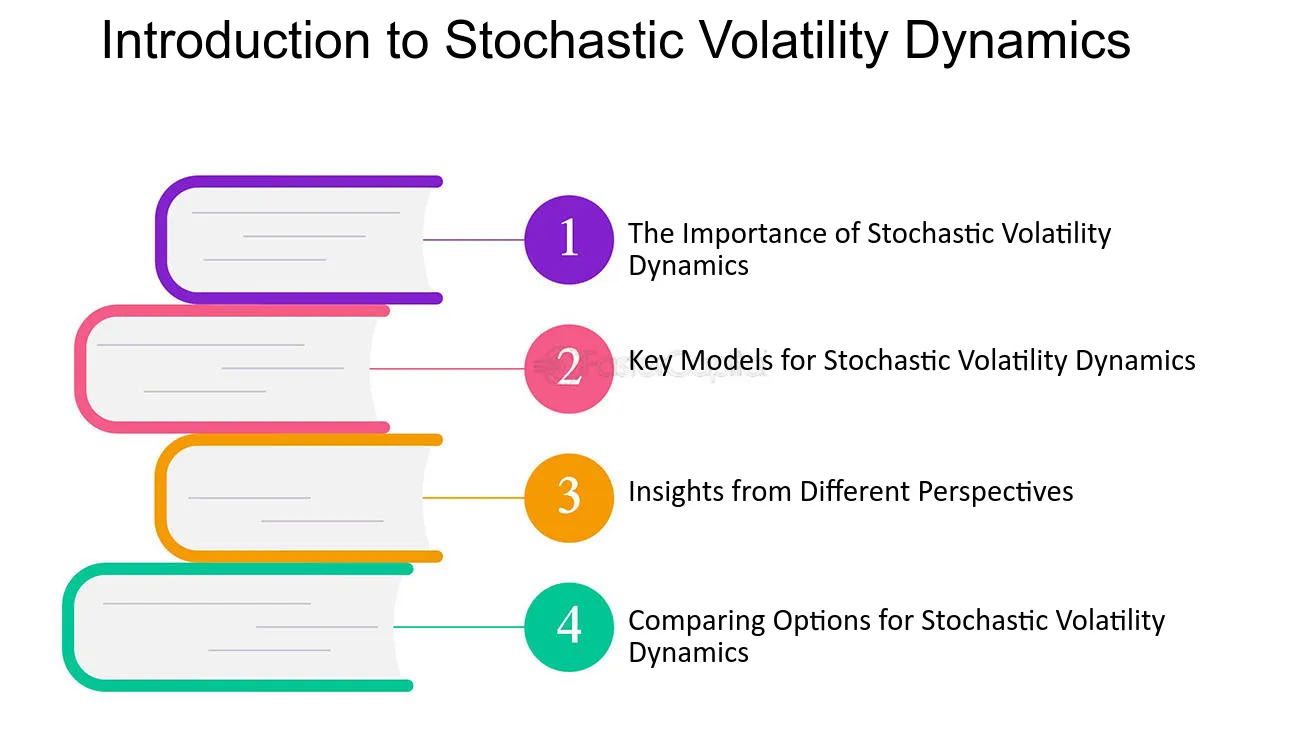 Introduction to Stochastic Volatility Dynamics

1
The Importance of Stochastic Volatility Dynamics

2
Key Models for Stochastic Volatility Dynamics

3
Insights from Different Perspectives

4
Comparing Options for Stochastic Volatility Dynamics

FasterCapital